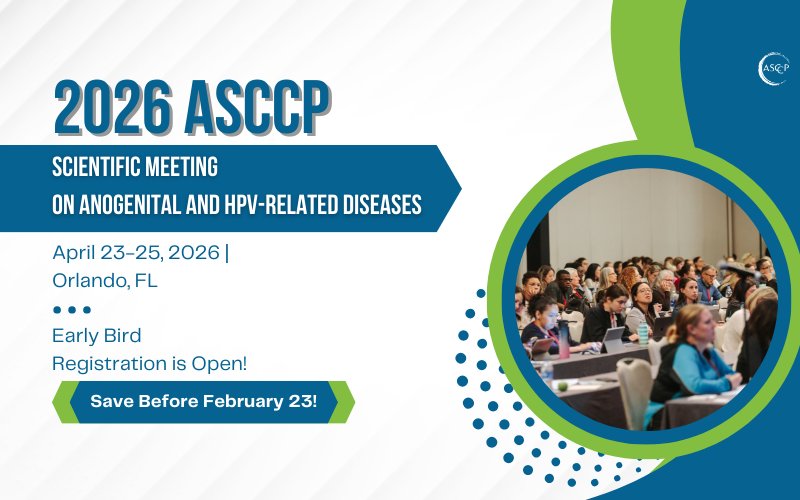 ASCCP

2026 ASCCP

SCIENTIFIC MEETING
ON ANOGENITAL AND HPV-RELATED DISEASES

April 23-25, 2026 |
Orlando, FL

Early Bird
Registration is Open!

Save Before February 23!